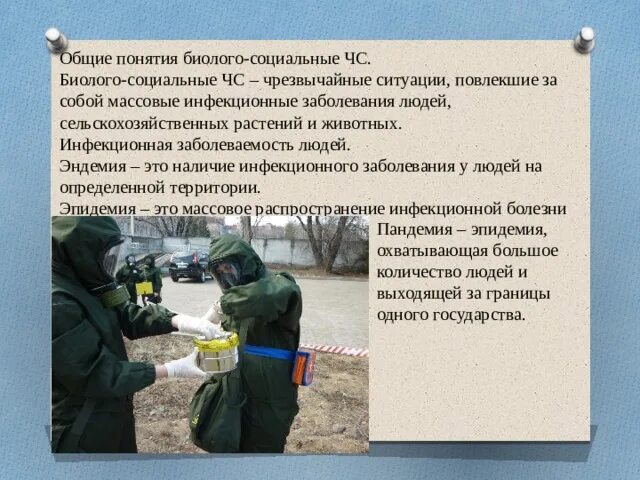 Общие понятия биолого-социальные ЧС.
Биолого-социальные ЧС – чрезвычайные ситуации, повлекшие за собой массовые инфекционные заболевания людей, сельскохозяйственных растений и животных.
Инфекционная заболеваемость людей.
Эндемия – это наличие инфекционного заболевания у людей на определенной территории.
Эпидемия – это массовое распространение инфекционной болезни

Пандемия – эпидемия, охватывающая большое количество людей и выходящей за границы одного государства.